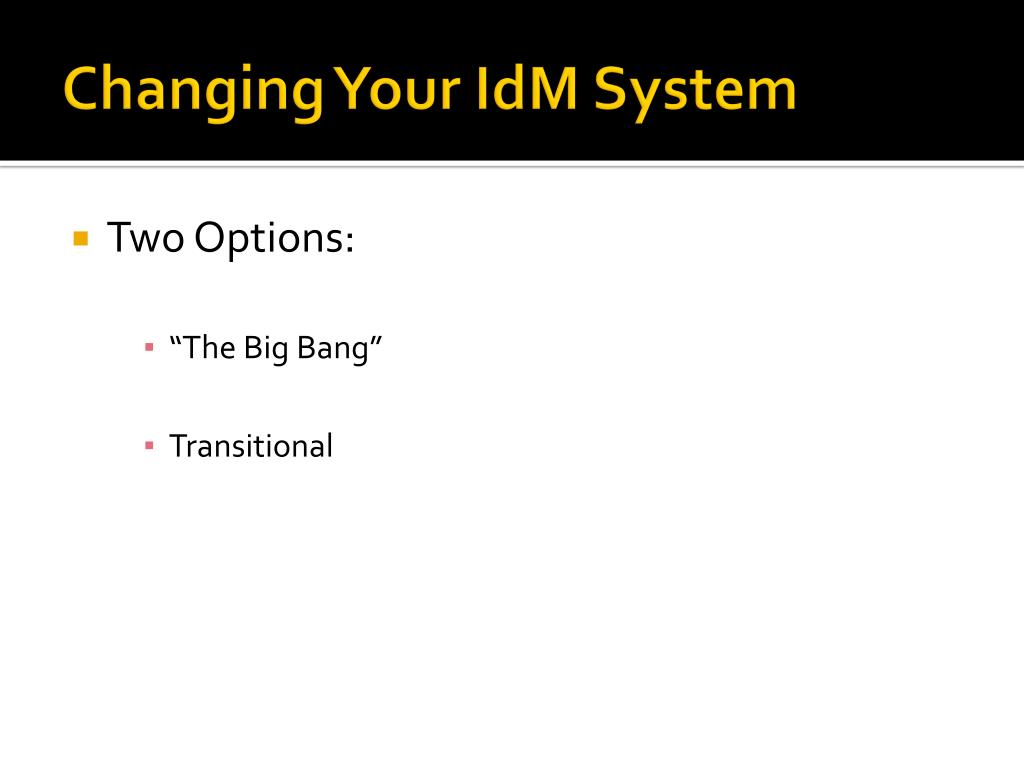 Changing Your IdM System

Two Options:

“The Big Bang”

Transitional